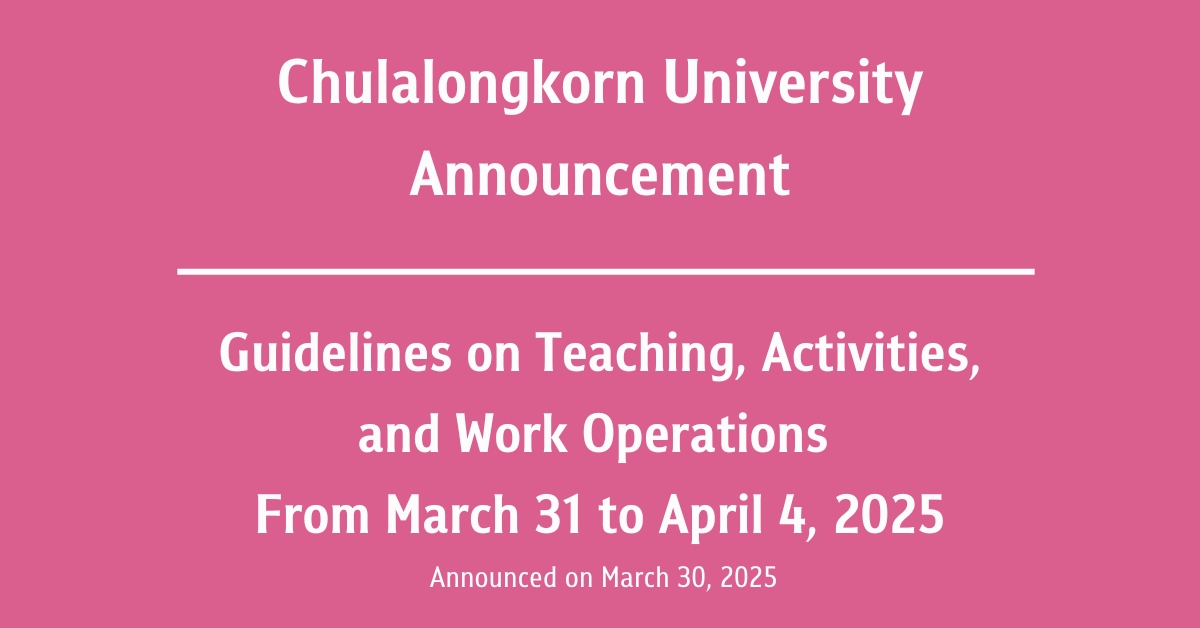 Chulalongkorn University Announcement

Guidelines on Teaching, Activities, and Work Operations From March 31 to April 4, 2025

Announced on March 30, 2025